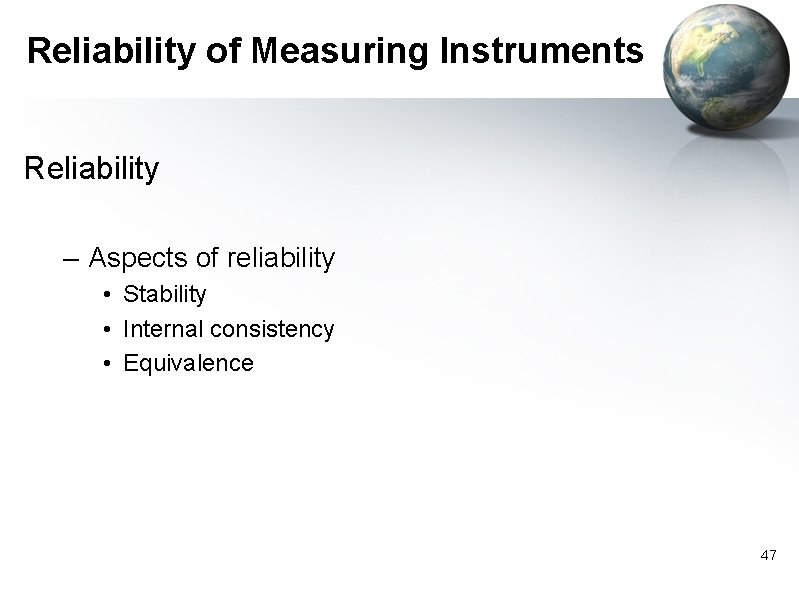 Reliability of Measuring Instruments

Reliability

– Aspects of reliability
• Stability
• Internal consistency
• Equivalence

47